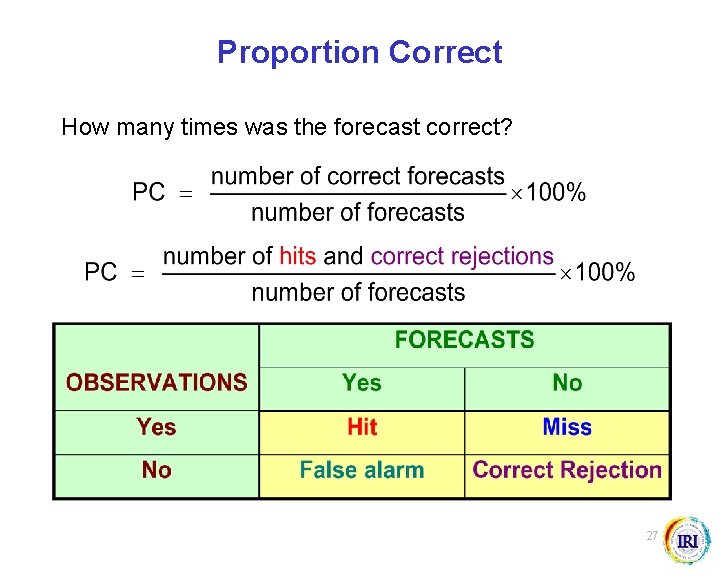 Proportion Correct

How many times was the forecast correct?

$PC = \frac{\text{number of correct forecasts}}{\text{number of forecasts}} \times 100\%$

$PC = \frac{\text{number of hits and correct rejections}}{\text{number of forecasts}} \times 100\%$

| OBSERVATIONS | FORECASTS Yes | FORECASTS No |
|---|---|---|
| Yes | Hit | Miss |
| No | False alarm | Correct Rejection |

27

IRI